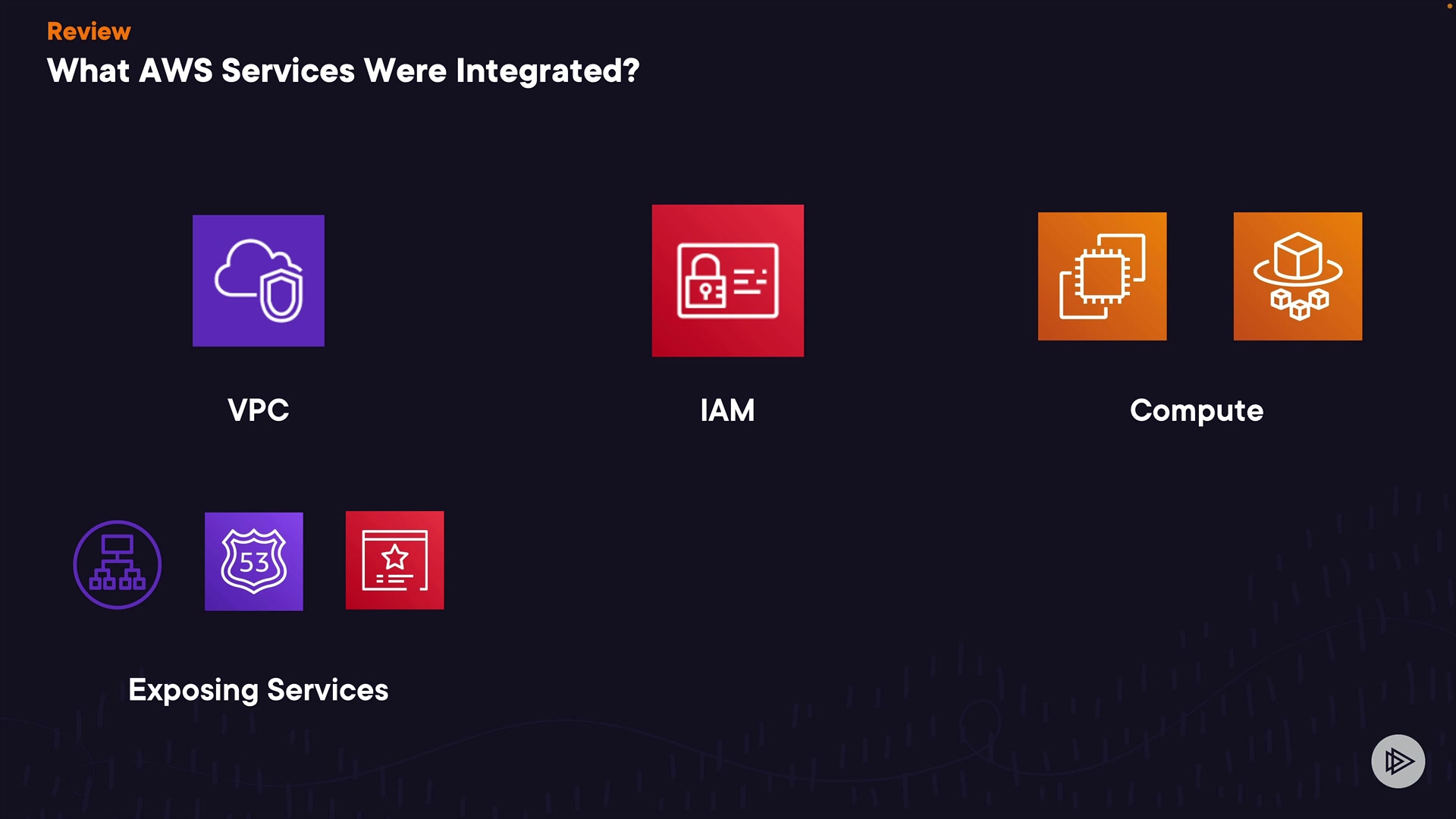 Review
What AWS Services Were Integrated?

VPC

IAM

Compute

53

Exposing Services